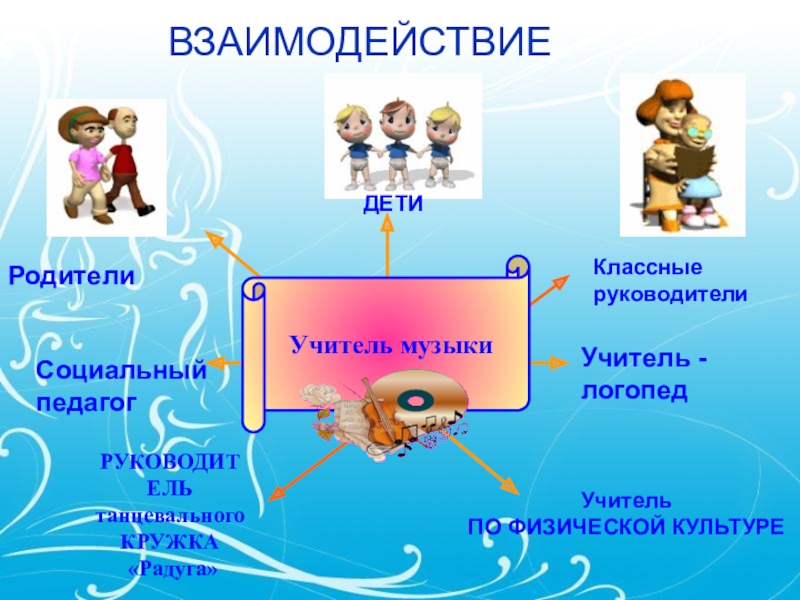 ВЗАИМОДЕЙСТВИЕ

ДЕТИ

Родители

Классные руководители

Учитель музыки

Социальный педагог

Учитель - логопед

РУКОВОДИТЕЛЬ танцевального КРУЖКА «Радуга»

Учитель ПО ФИЗИЧЕСКОЙ КУЛЬТУРЕ